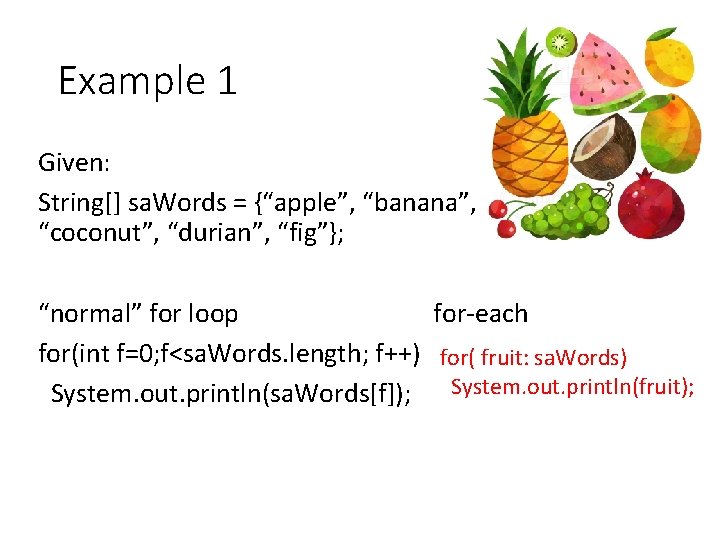 Example 1

Given:

String[] saWords = {“apple”, “banana”, “coconut”, “durian”, “fig”};

“normal” for loop

for(int f=0;f<saWords.length; f++)
System.out.println(saWords[f]);

for-each

for( fruit: saWords)
System.out.println(fruit);